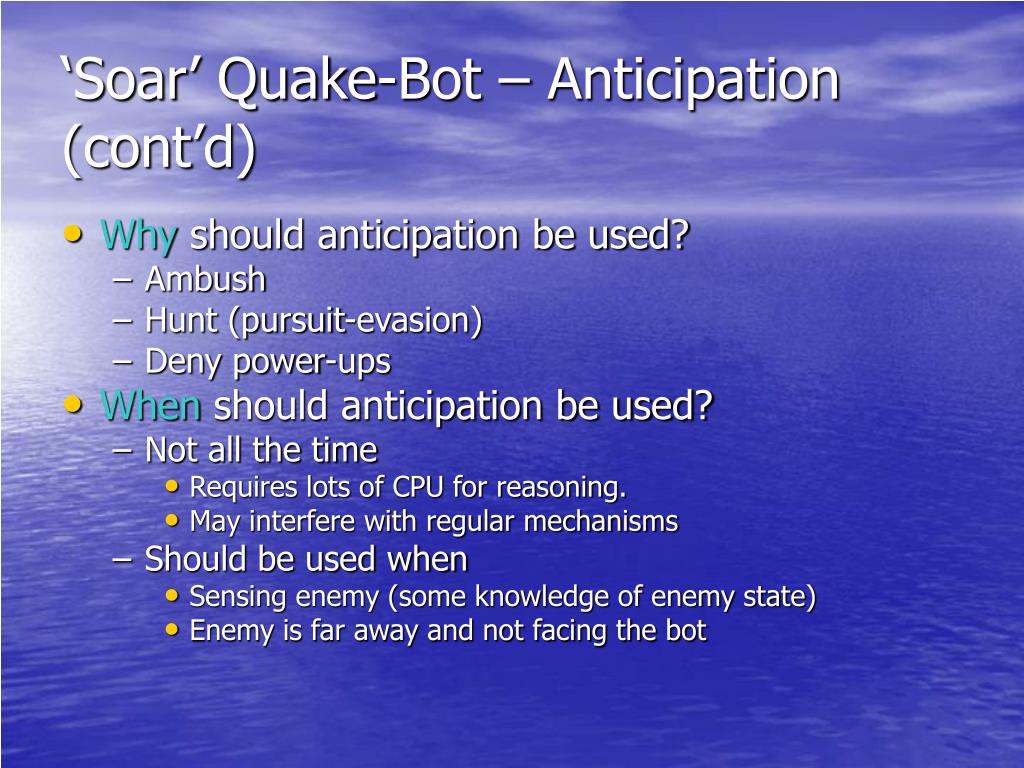 ‘Soar’ Quake-Bot – Anticipation (cont’d)

• Why should anticipation be used?
  – Ambush
  – Hunt (pursuit-evasion)
  – Deny power-ups
• When should anticipation be used?
  – Not all the time
    • Requires lots of CPU for reasoning.
    • May interfere with regular mechanisms
  – Should be used when
    • Sensing enemy (some knowledge of enemy state)
    • Enemy is far away and not facing the bot